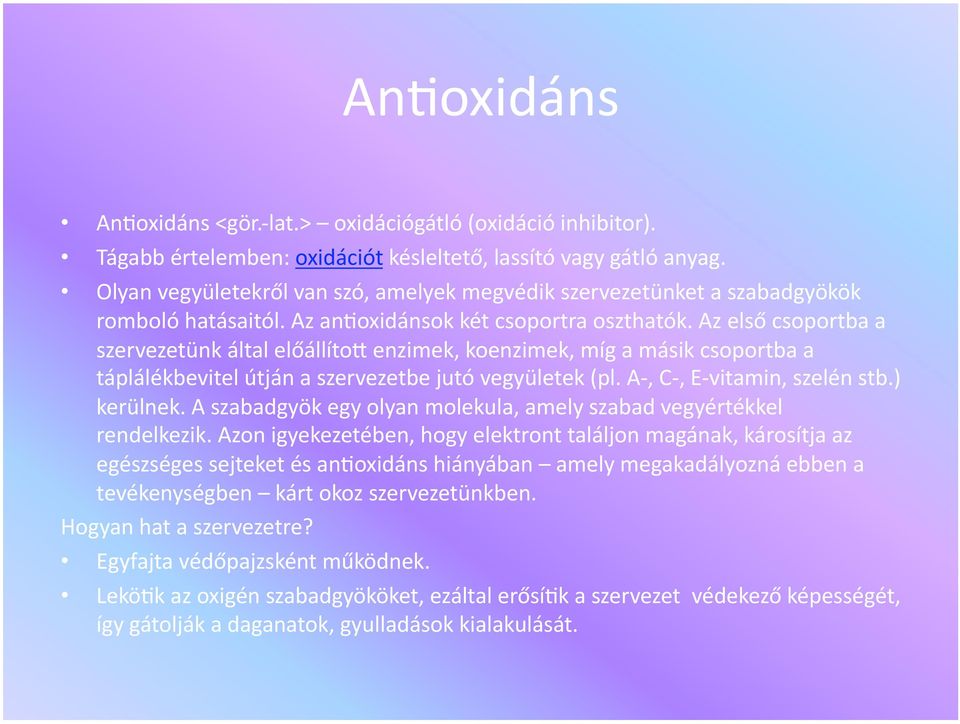 Antioxidáns

• Antioxidáns <gör.-lat.> – oxidációgátló (oxidáció inhibitor).
• Tágabb értelemben: oxidációt késleltető, lassító vagy gátló anyag.
• Olyan vegyületekről van szó, amelyek megvédik szervezetünket a szabadgyökök romboló hatásaitól. Az antioxidánsok két csoportra oszthatók. Az első csoportba a szervezetünk által előállított enzimek, koenzimek, míg a másik csoportba a táplálékbevitel útján a szervezetbe jutó vegyületek (pl. A-, C-, E-vitamin, szelén stb.) kerülnek. A szabadgyök egy olyan molekula, amely szabad vegyértékkel rendelkezik. Azon igyekezetében, hogy elektront találjon magának, károsítja az egészséges sejteket és antioxidáns hiányában – amely megakadályozná ebben a tevékenységben – kárt okoz szervezetünkben.
Hogyan hat a szervezetre?
• Egyfajta védőpajzsként működnek.
• Lekötik az oxigén szabadgyököket, ezáltal erősítik a szervezet védekező képességét, így gátolják a daganatok, gyulladások kialakulását.